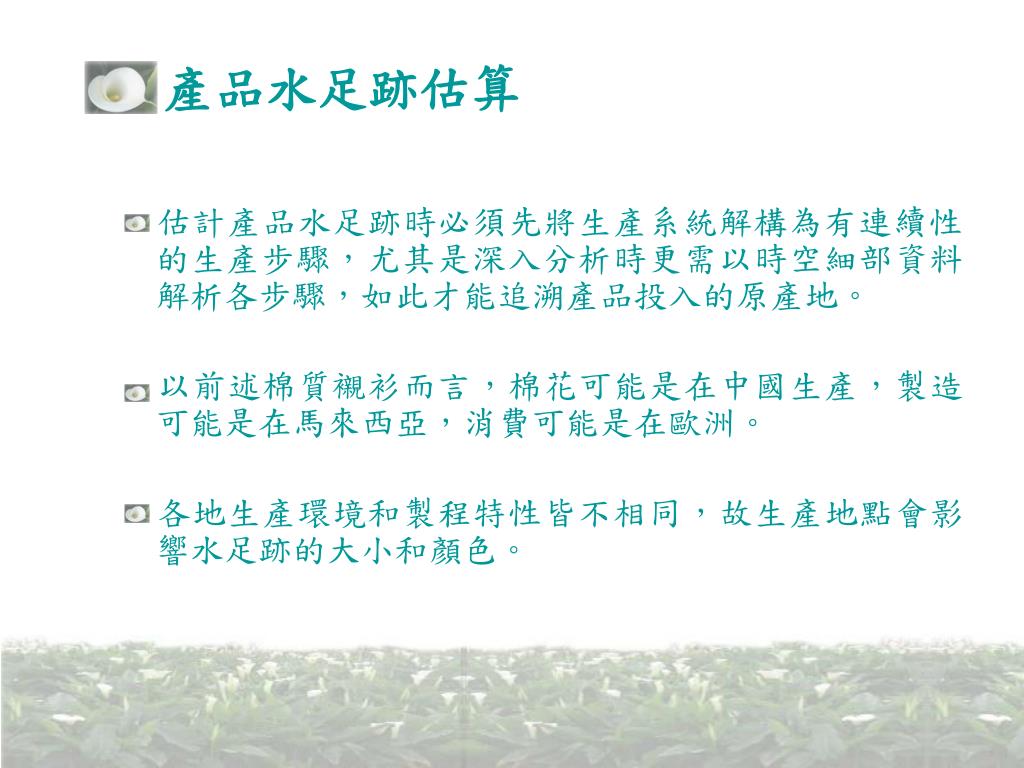 產品水足跡估算

估計產品水足跡時必須先將生產系統解構為有連續性的生產步驟，尤其是深入分析時更需以時空細部資料解析各步驟，如此才能追溯產品投入的原產地。

以前述棉質襯衫而言，棉花可能是在中國生產，製造可能是在馬來西亞，消費可能是在歐洲。

各地生產環境和製程特性皆不相同，故生產地點會影響水足跡的大小和顏色。